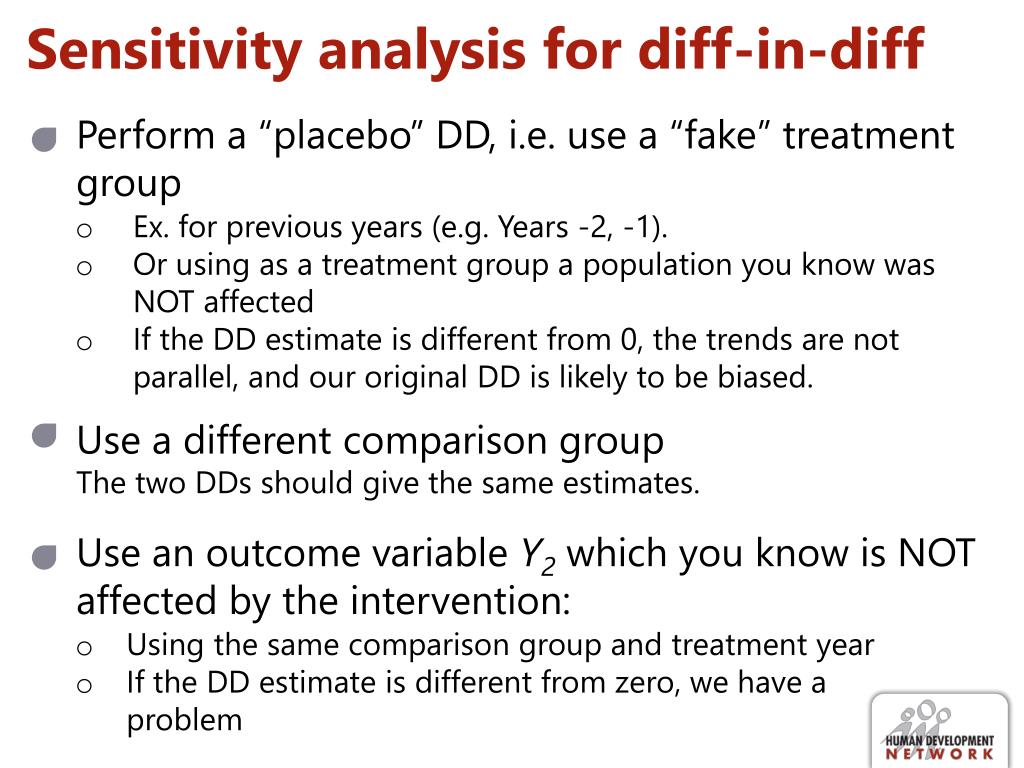 Sensitivity analysis for diff-in-diff

Perform a “placebo” DD, i.e. use a “fake” treatment group
o Ex. for previous years (e.g. Years -2, -1).
o Or using as a treatment group a population you know was NOT affected
o If the DD estimate is different from 0, the trends are not parallel, and our original DD is likely to be biased.

Use a different comparison group
The two DDs should give the same estimates.

Use an outcome variable $Y_2$ which you know is NOT affected by the intervention:
o Using the same comparison group and treatment year
o If the DD estimate is different from zero, we have a problem

HUMAN DEVELOPMENT NETWORK